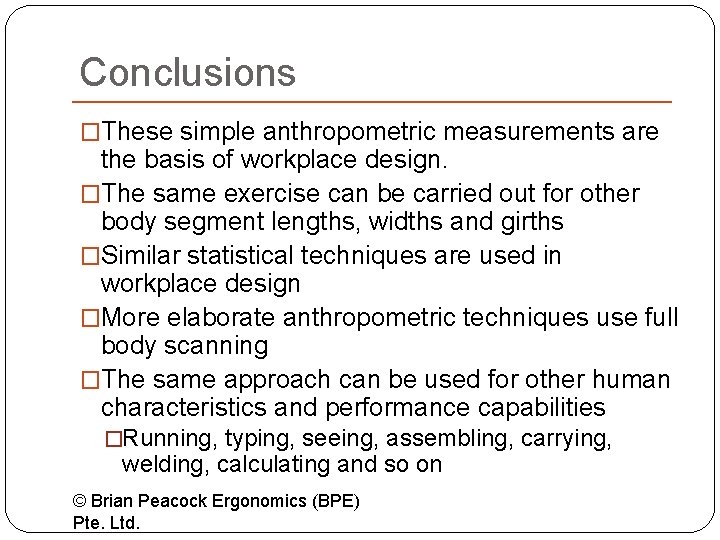 Conclusions

□These simple anthropometric measurements are the basis of workplace design.

□The same exercise can be carried out for other body segment lengths, widths and girths

□Similar statistical techniques are used in workplace design

□More elaborate anthropometric techniques use full body scanning

□The same approach can be used for other human characteristics and performance capabilities

□Running, typing, seeing, assembling, carrying, welding, calculating and so on

© Brian Peacock Ergonomics (BPE) Pte. Ltd.